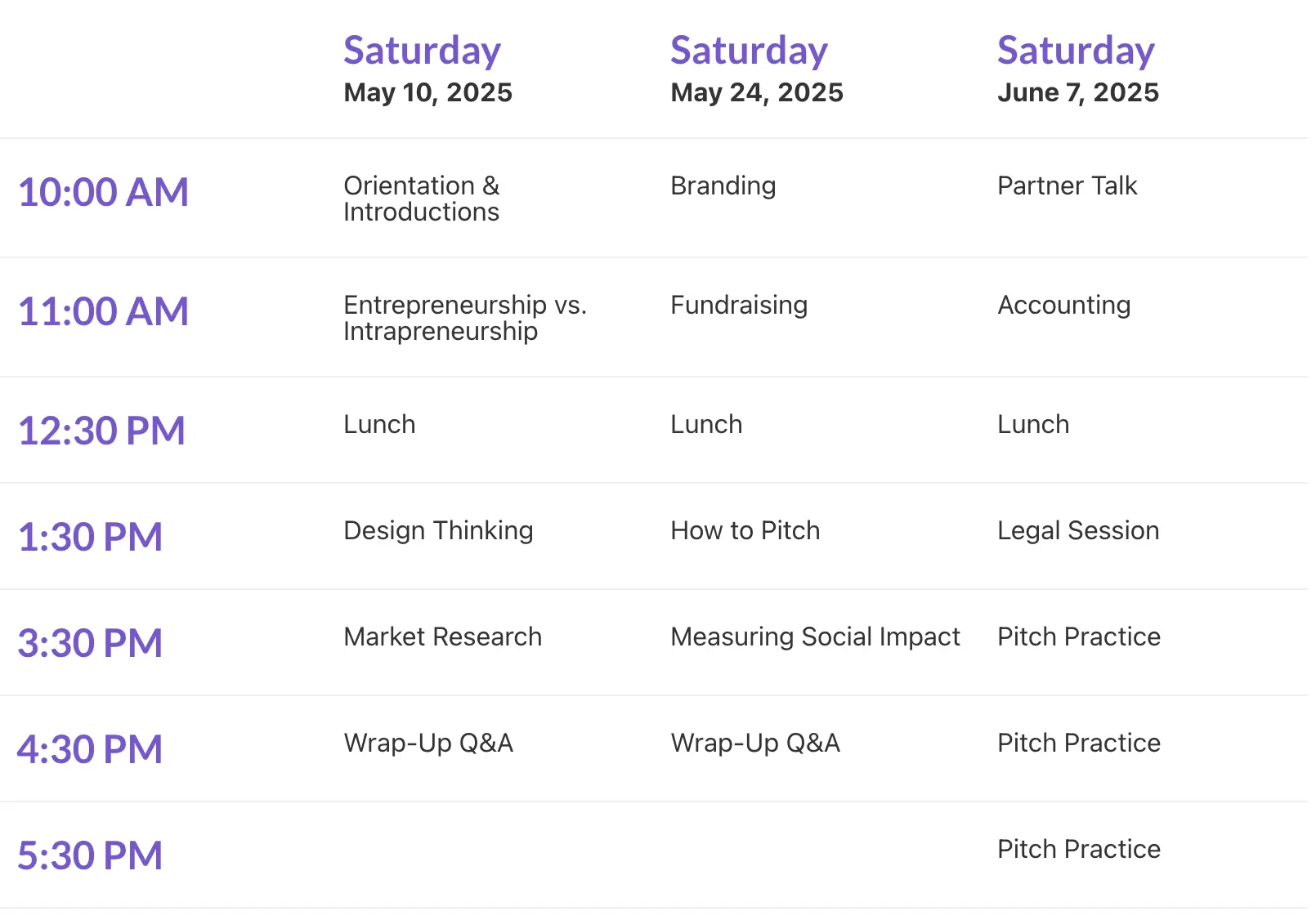 | | Saturday May 10, 2025 | Saturday May 24, 2025 | Saturday June 7, 2025 |
|---|---|---|---|
| 10:00 AM | Orientation & Introductions | Branding | Partner Talk |
| 11:00 AM | Entrepreneurship vs. Intrapreneurship | Fundraising | Accounting |
| 12:30 PM | Lunch | Lunch | Lunch |
| 1:30 PM | Design Thinking | How to Pitch | Legal Session |
| 3:30 PM | Market Research | Measuring Social Impact | Pitch Practice |
| 4:30 PM | Wrap-Up Q&A | Wrap-Up Q&A | Pitch Practice |
| 5:30 PM | | | Pitch Practice |